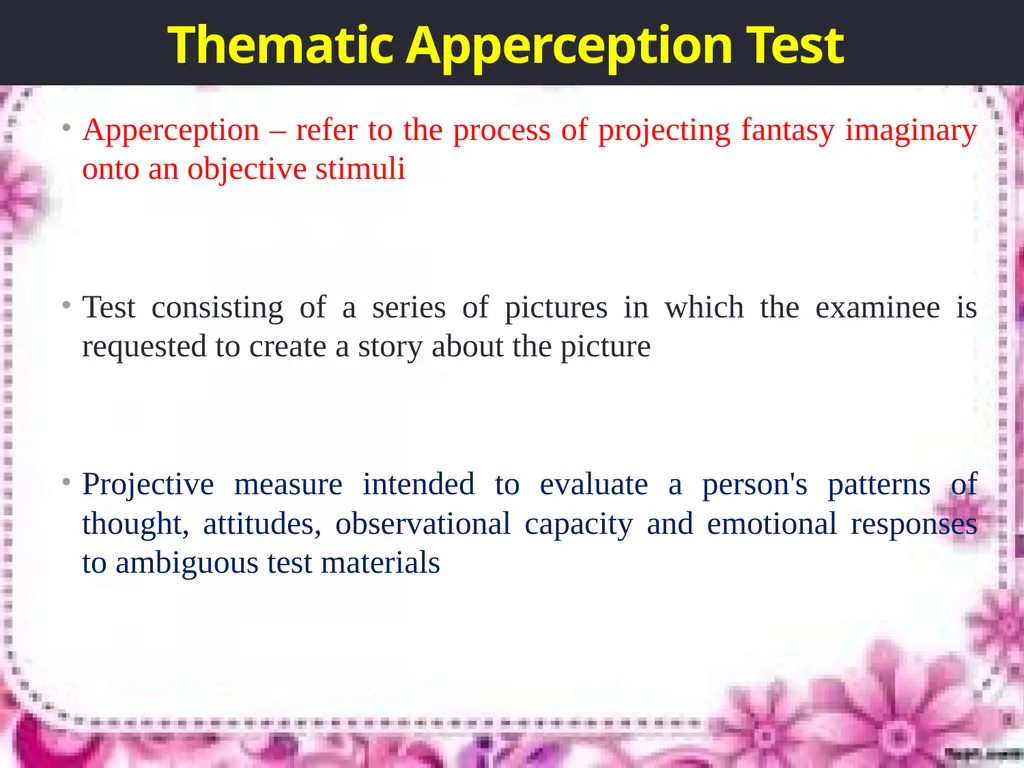 Thematic Apperception Test

• Apperception – refer to the process of projecting fantasy imaginary onto an objective stimuli

• Test consisting of a series of pictures in which the examinee is requested to create a story about the picture

• Projective measure intended to evaluate a person's patterns of thought, attitudes, observational capacity and emotional responses to ambiguous test materials